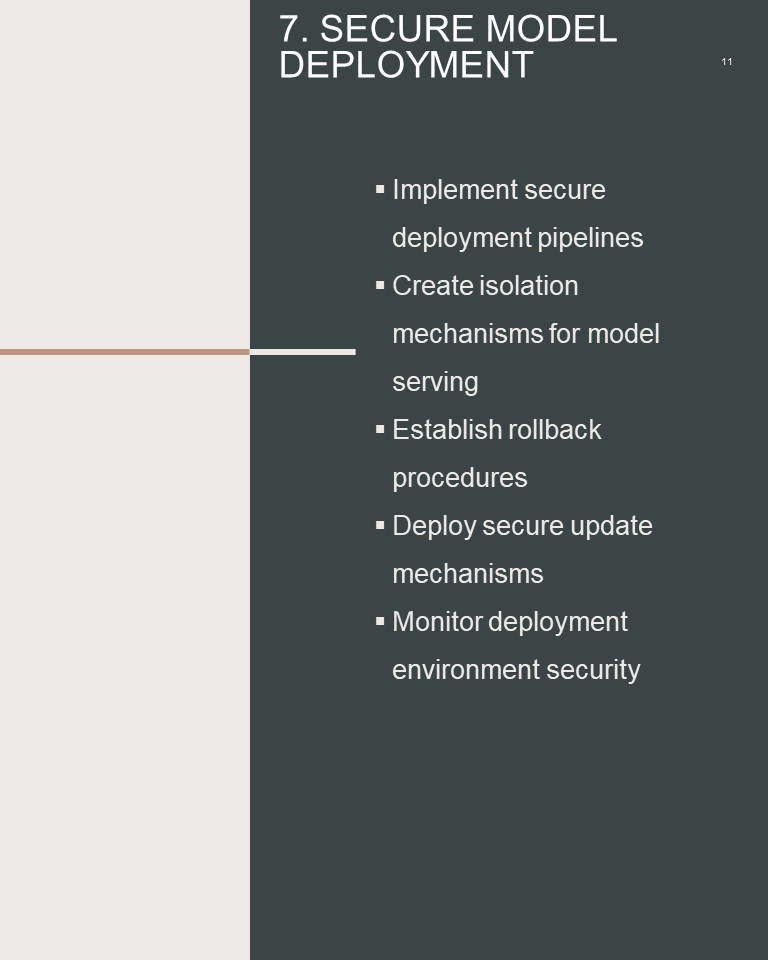 7. SECURE MODEL DEPLOYMENT

11

▪ Implement secure deployment pipelines
▪ Create isolation mechanisms for model serving
▪ Establish rollback procedures
▪ Deploy secure update mechanisms
▪ Monitor deployment environment security